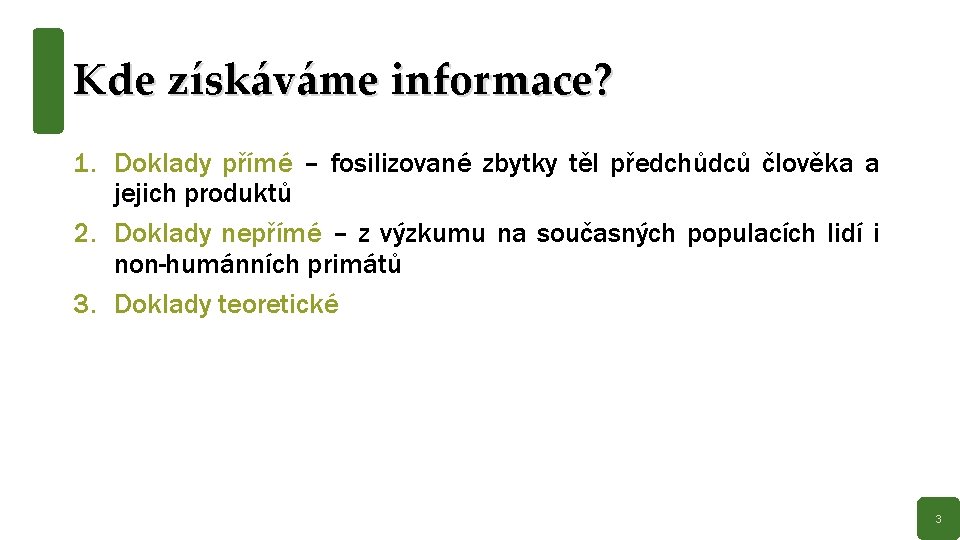 Kde získáváme informace?

1. Doklady přímé – fosilizované zbytky těl předchůdců člověka a jejich produktů

2. Doklady nepřímé – z výzkumu na současných populacích lidí i non-humánních primátů

3. Doklady teoretické

3